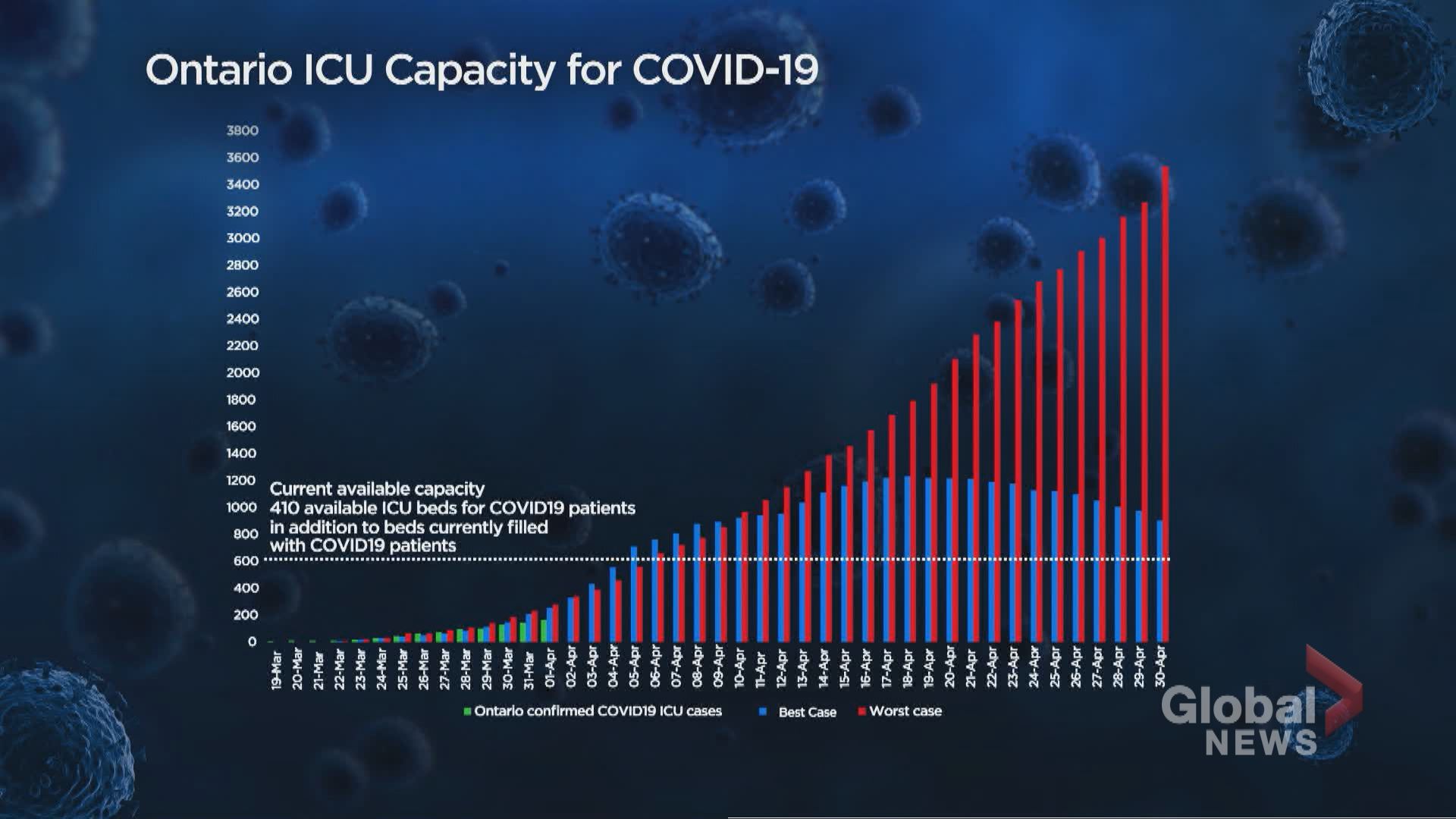 Ontario ICU Capacity for COVID-19

3800
3600
3400
3200
3000
2800
2600
2400
2200
2000
1800
1600
1400
1200
1000
800
600
400
200
0

Current available capacity
410 available ICU beds for COVID19 patients in addition to beds currently filled with COVID19 patients

19-Mar 20-Mar 21-Mar 22-Mar 23-Mar 24-Mar 25-Mar 26-Mar 27-Mar 28-Mar 29-Mar 30-Mar 31-Mar 01-Apr 02-Apr 03-Apr 04-Apr 05-Apr 06-Apr 07-Apr 08-Apr 09-Apr 10-Apr 11-Apr 12-Apr 13-Apr 14-Apr 15-Apr 16-Apr 17-Apr 18-Apr 19-Apr 20-Apr 21-Apr 22-Apr 23-Apr 24-Apr 25-Apr 26-Apr 27-Apr 28-Apr 29-Apr 30-Apr

Ontario confirmed COVID19 ICU cases
Best Case
Worst case

Global NEWS